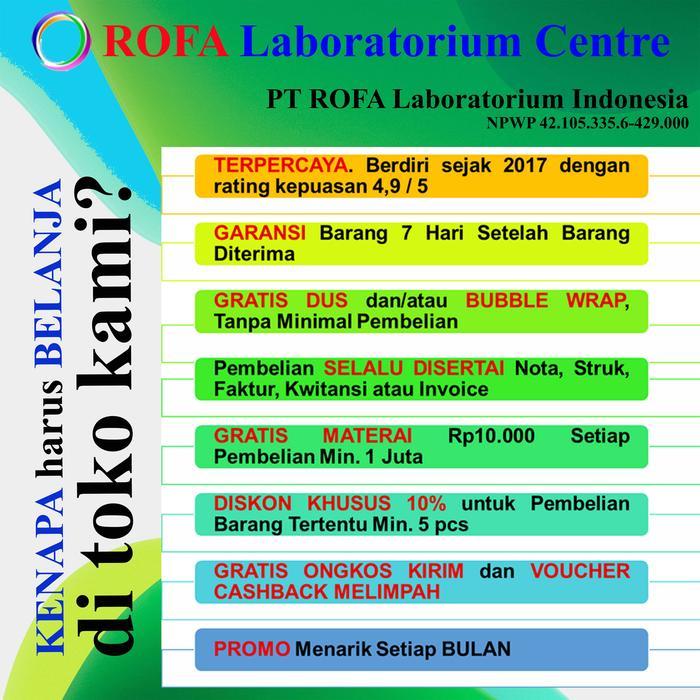 ROFA Laboratorium Centre

PT ROFA Laboratorium Indonesia
NPWP 42.105.335.6-429.000

KENAPA harus BELANJA di toko kami?

TERPERCAYA. Berdiri sejak 2017 dengan rating kepuasan 4,9 / 5

GARANSI Barang 7 Hari Setelah Barang Diterima

GRATIS DUS dan/atau BUBBLE WRAP, Tanpa Minimal Pembelian

Pembelian SELALU DISERTAI Nota, Struk, Faktur, Kwitansi atau Invoice

GRATIS MATERAI Rp10.000 Setiap Pembelian Min. 1 Juta

DISKON KHUSUS 10% untuk Pembelian Barang Tertentu Min. 5 pcs

GRATIS ONGKOS KIRIM dan VOUCHER CASHBACK MELIMPAH

PROMO Menarik Setiap BULAN